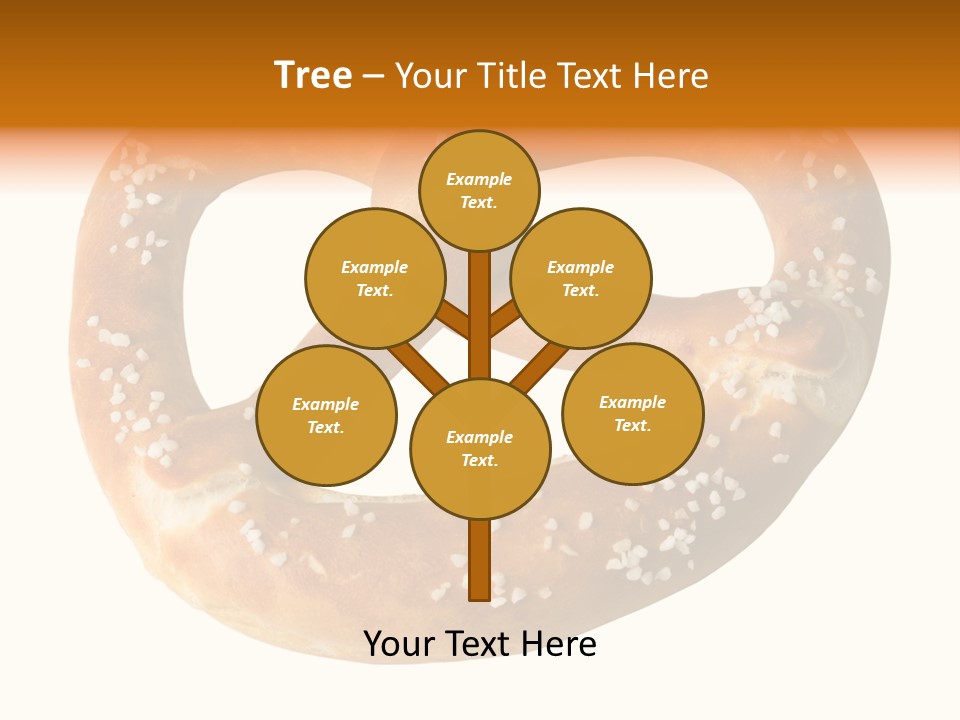 Tree – Your Title Text Here

Example Text.

Example Text.

Example Text.

Example Text.

Example Text.

Example Text.

Your Text Here